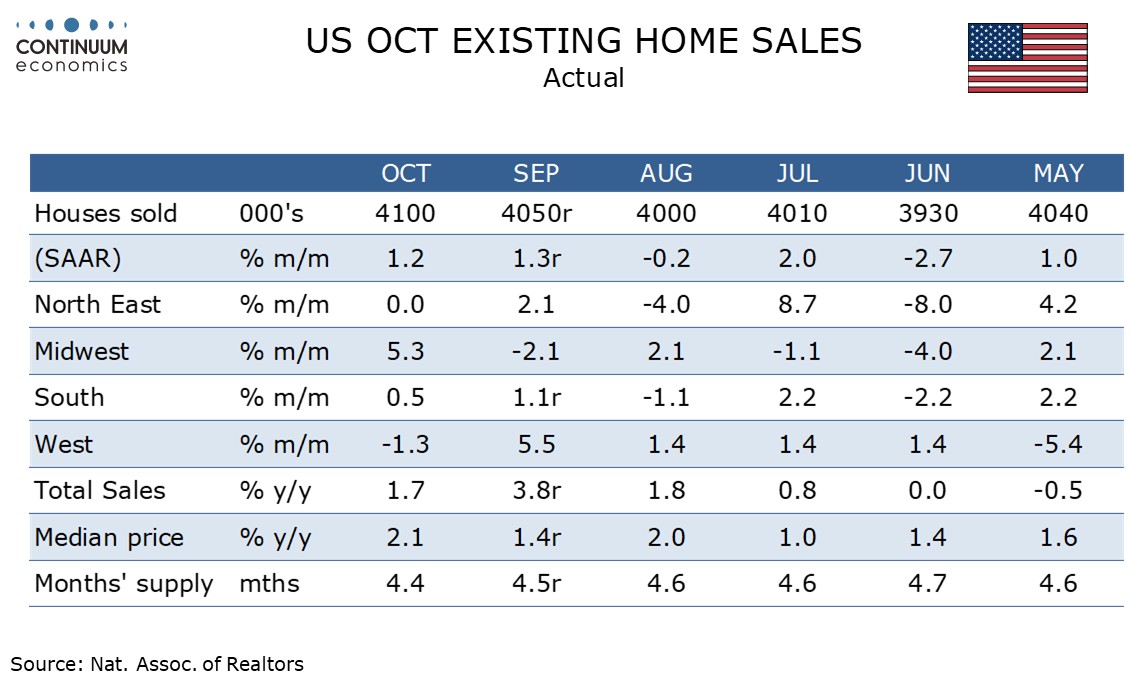 CONTINUUM economics

US OCT EXISTING HOME SALES

Actual

| | | OCT | SEP | AUG | JUL | JUN | MAY |
|---|---|---|---|---|---|---|---|
| Houses sold | 000's | 4100 | 4050r | 4000 | 4010 | 3930 | 4040 |
| (SAAR) | % m/m | 1.2 | 1.3r | -0.2 | 2.0 | -2.7 | 1.0 |
| North East | % m/m | 0.0 | 2.1 | -4.0 | 8.7 | -8.0 | 4.2 |
| Midwest | % m/m | 5.3 | -2.1 | 2.1 | -1.1 | -4.0 | 2.1 |
| South | % m/m | 0.5 | 1.1r | -1.1 | 2.2 | -2.2 | 2.2 |
| West | % m/m | -1.3 | 5.5 | 1.4 | 1.4 | 1.4 | -5.4 |
| Total Sales | % y/y | 1.7 | 3.8r | 1.8 | 0.8 | 0.0 | -0.5 |
| Median price | % y/y | 2.1 | 1.4r | 2.0 | 1.0 | 1.4 | 1.6 |
| Months' supply | mths | 4.4 | 4.5r | 4.6 | 4.6 | 4.7 | 4.6 |

Source: Nat. Assoc. of Realtors